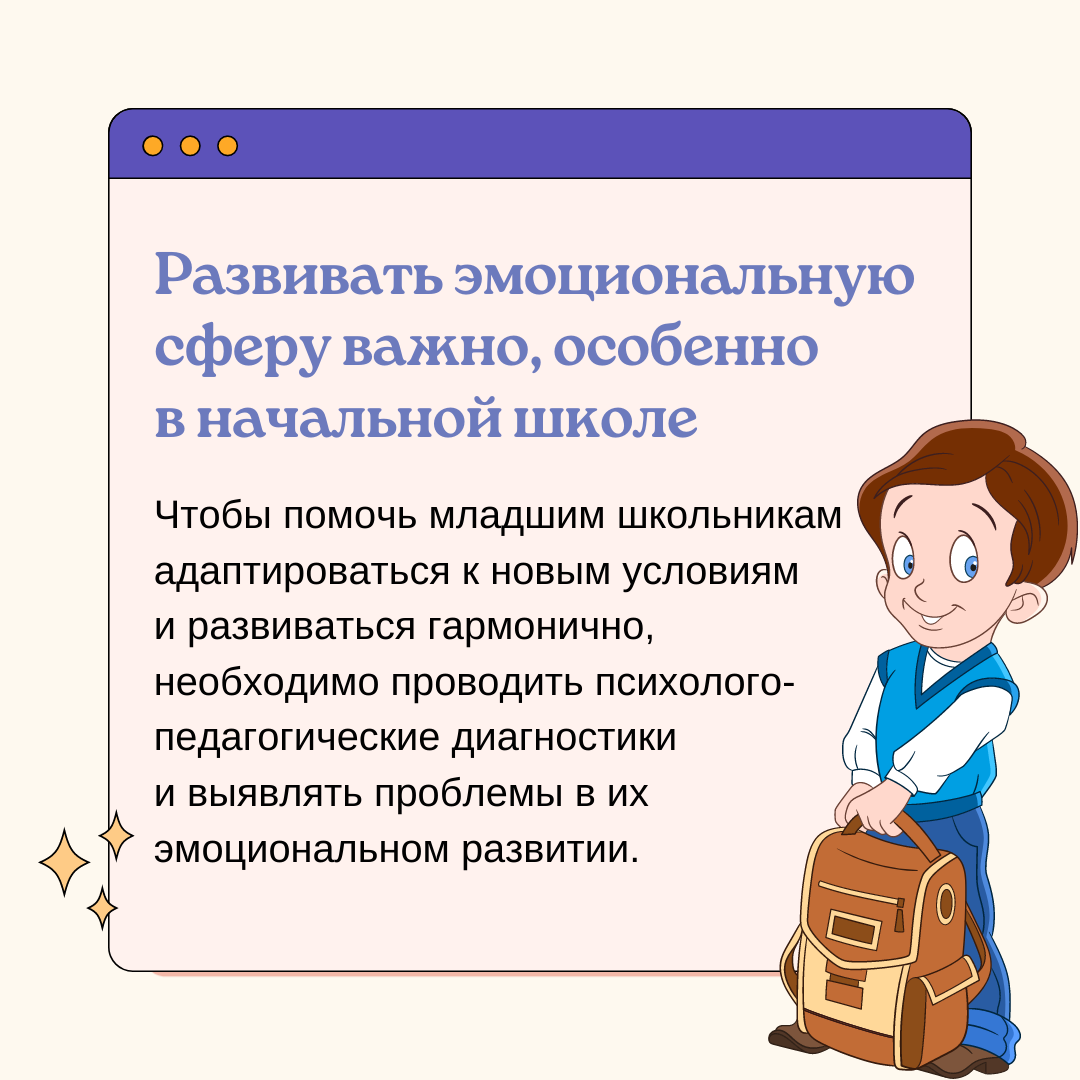 Развивать эмоциональную сферу важно, особенно в начальной школе

Чтобы помочь младшим школьникам адаптироваться к новым условиям и развиваться гармонично, необходимо проводить психолого-педагогические диагностики и выявлять проблемы в их эмоциональном развитии.